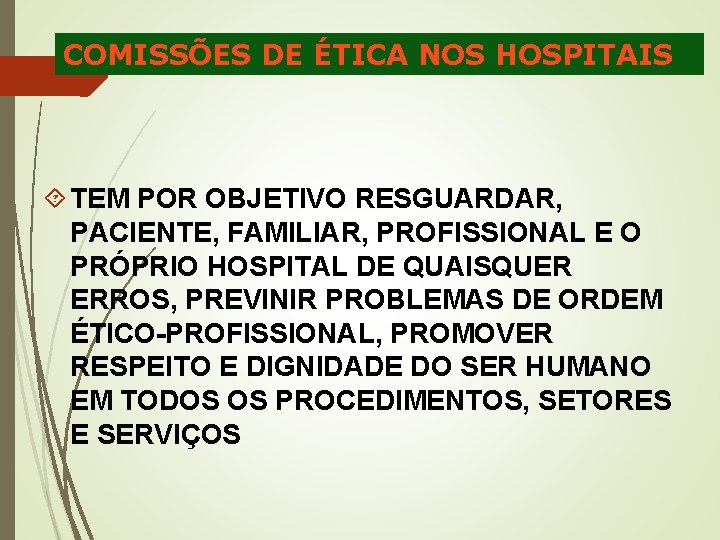 COMISSÕES DE ÉTICA NOS HOSPITAIS

TEM POR OBJETIVO RESGUARDAR, PACIENTE, FAMILIAR, PROFISSIONAL E O PRÓPRIO HOSPITAL DE QUAISQUER ERROS, PREVINIR PROBLEMAS DE ORDEM ÉTICO-PROFISSIONAL, PROMOVER RESPEITO E DIGNIDADE DO SER HUMANO EM TODOS OS PROCEDIMENTOS, SETORES E SERVIÇOS